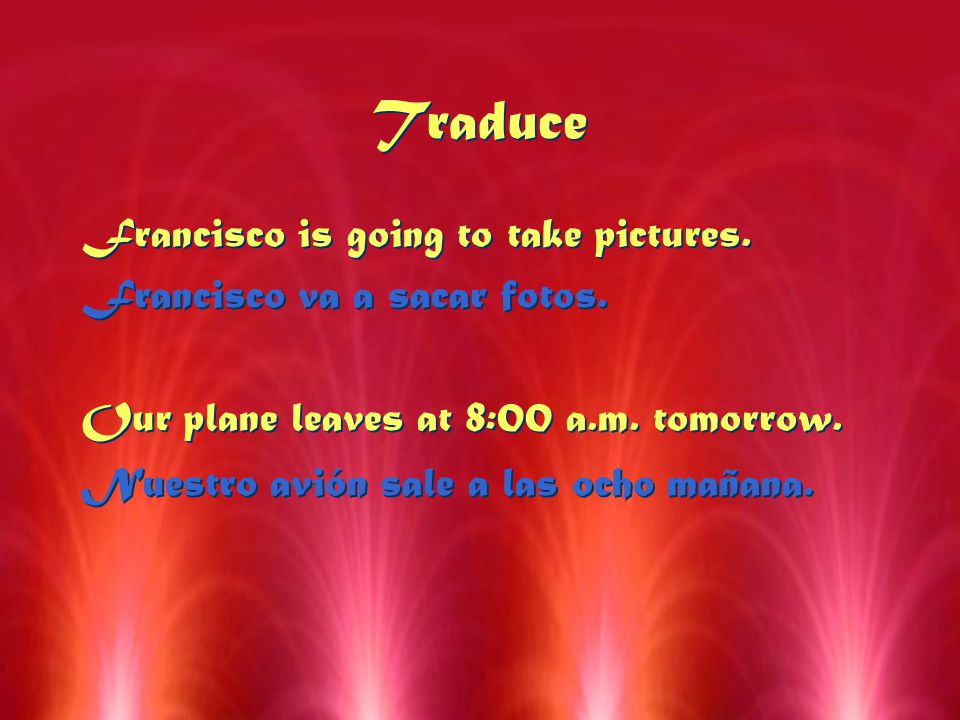 Traduce

Francisco is going to take pictures.
Francisco va a sacar fotos.

Our plane leaves at 8:00 a.m. tomorrow.
Nuestro avión sale a las ocho mañana.